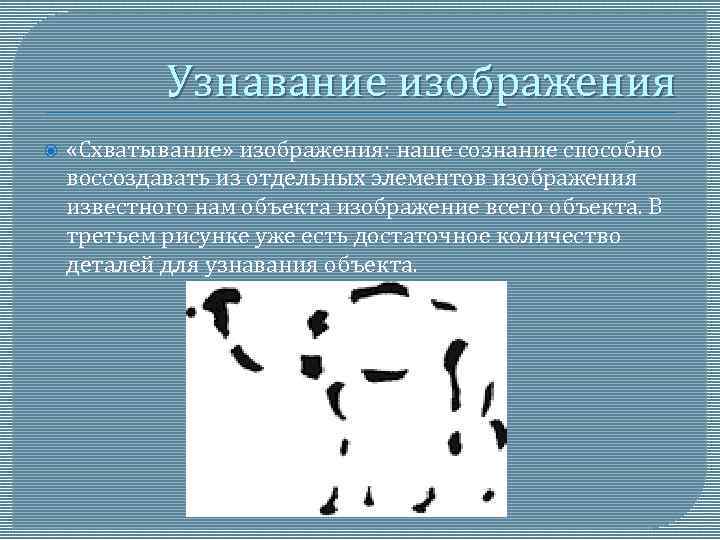 Узнавание изображения

«Схватывание» изображения: наше сознание способно воссоздавать из отдельных элементов изображения известного нам объекта изображение всего объекта. В третьем рисунке уже есть достаточное количество деталей для узнавания объекта.